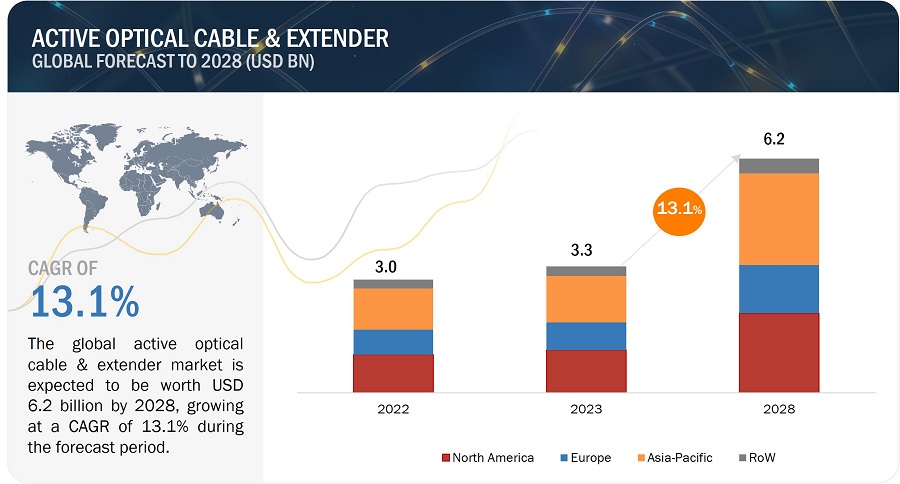 ACTIVE OPTICAL CABLE & EXTENDER
GLOBAL FORECAST TO 2028 (USD BN)

CAGR OF
13.1%

The global active optical cable & extender market is expected to be worth USD 6.2 billion by 2028, growing at a CAGR of 13.1% during the forecast period.

3.0
3.3
6.2
13.1%

2022
2023
2028

North America
Europe
Asia-Pacific
RoW